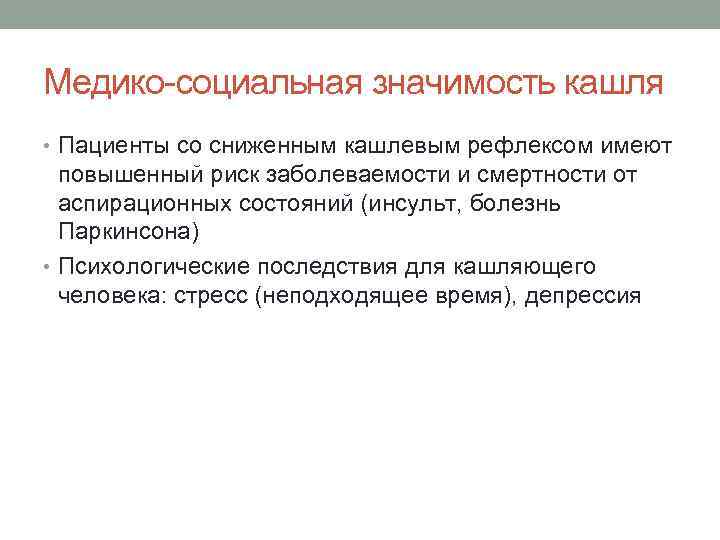 Медико-социальная значимость кашля

• Пациенты со сниженным кашлевым рефлексом имеют повышенный риск заболеваемости и смертности от аспирационных состояний (инсульт, болезнь Паркинсона)
• Психологические последствия для кашляющего человека: стресс (неподходящее время), депрессия